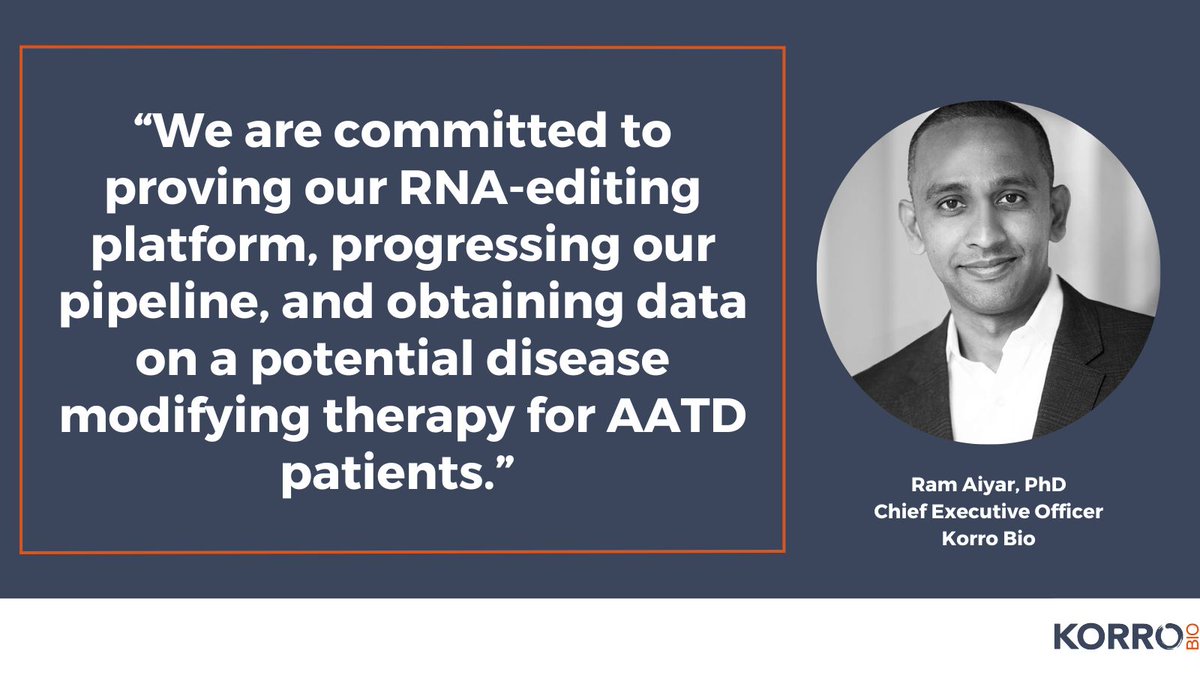 “We are committed to proving our RNA-editing platform, progressing our pipeline, and obtaining data on a potential disease modifying therapy for AATD patients.”

Ram Aiyar, PhD
Chief Executive Officer
Korro Bio

KORRO BIO